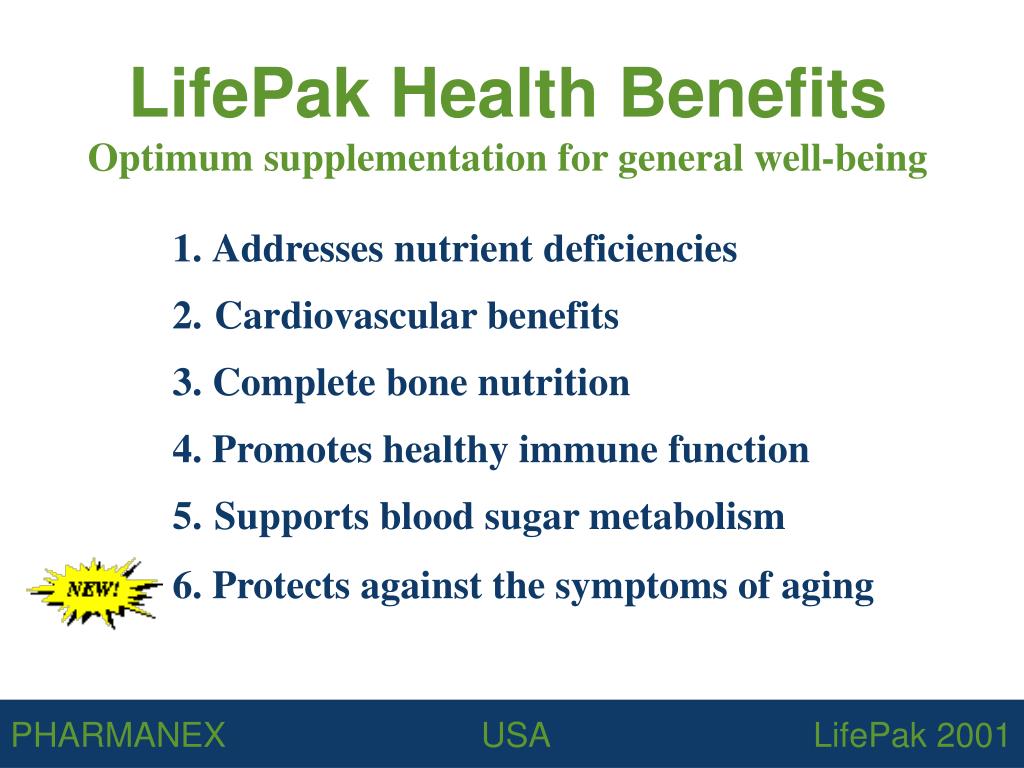 LifePak Health Benefits
Optimum supplementation for general well-being

1. Addresses nutrient deficiencies
2. Cardiovascular benefits
3. Complete bone nutrition
4. Promotes healthy immune function
5. Supports blood sugar metabolism
NEW!
6. Protects against the symptoms of aging

PHARMANEX USA LifePak 2001